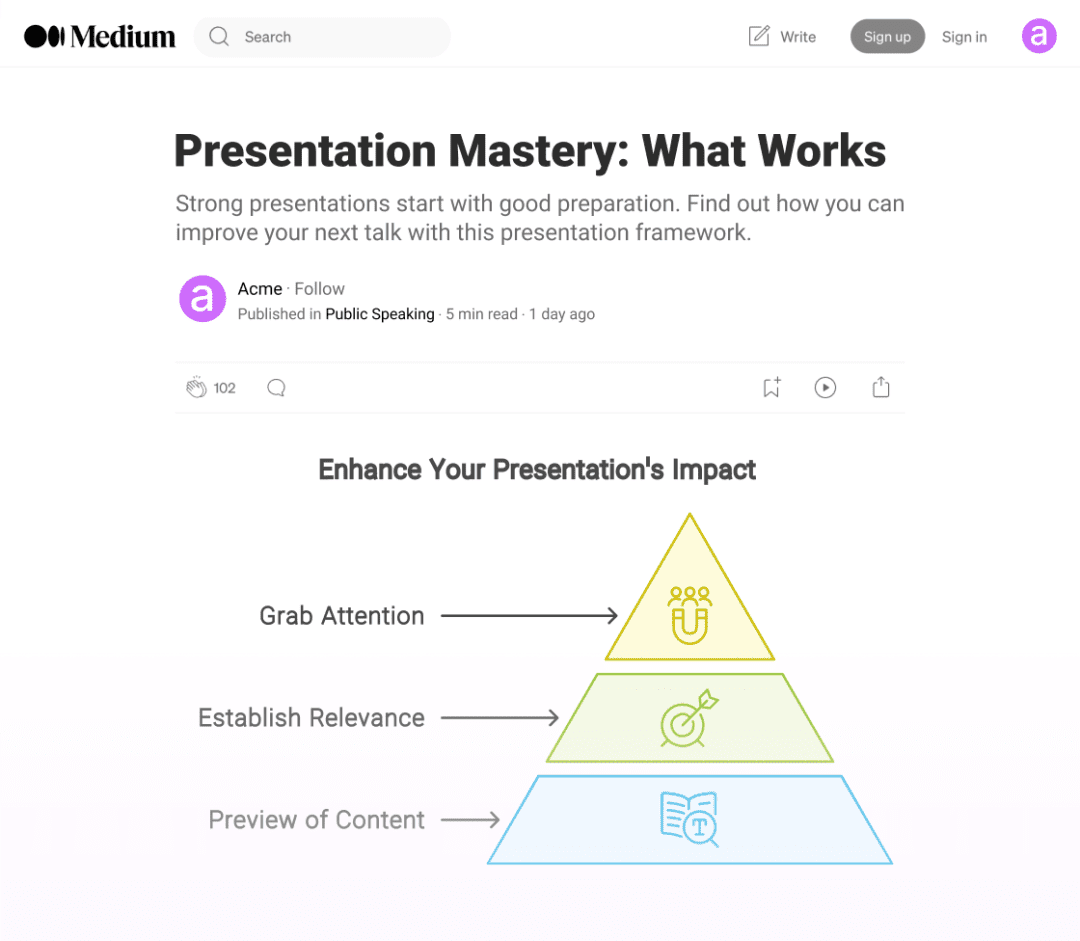 Medium

Search

Write

Sign up

Sign in

a

Presentation Mastery: What Works

Strong presentations start with good preparation. Find out how you can improve your next talk with this presentation framework.

a

Acme · Follow

Published in Public Speaking · 5 min read · 1 day ago

102

Enhance Your Presentation's Impact

Grab Attention

Establish Relevance

Preview of Content

T